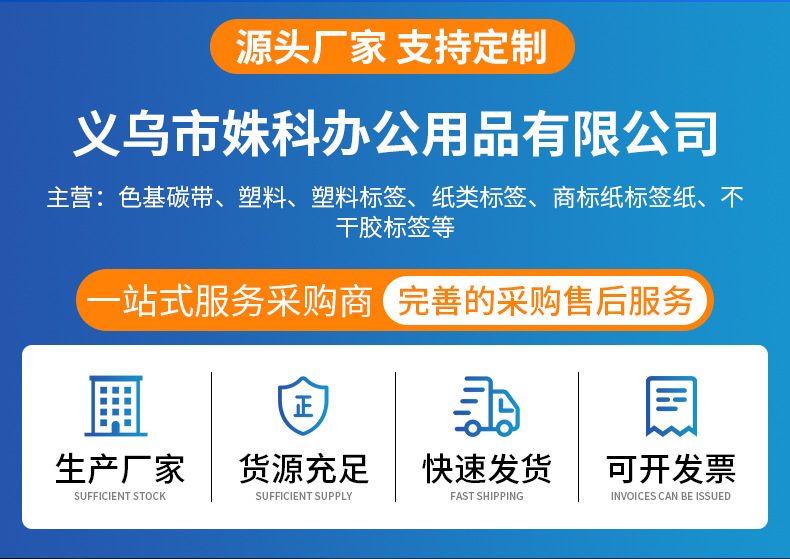 源头厂家 支持定制

义乌市姝科办公用品有限公司

主营：色基碳带、塑料、塑料标签、纸类标签、商标纸标签纸、不干胶标签等

一站式服务采购商 完善的采购售后服务

正

生产厂家
SUFFICIENT STOCK

货源充足
SUFFICIENT SUPPLY

快速发货
FAST SHIPPING

可开发票
INVOICES CAN BE ISSUED